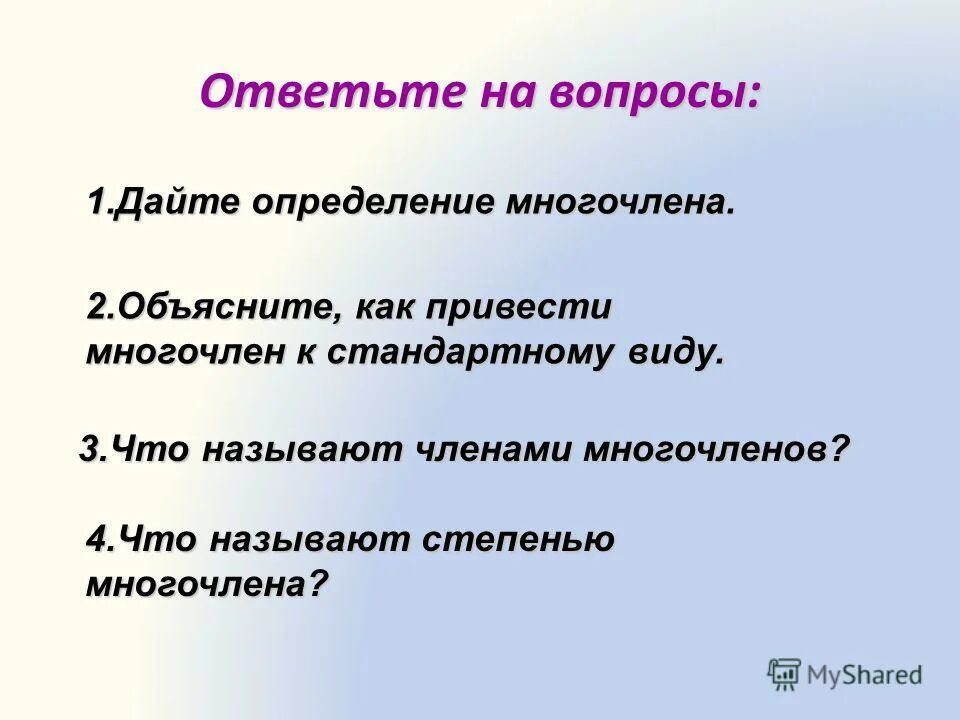 Ответьте на вопросы:

1.Дайте определение многочлена.

2.Объясните, как привести многочлен к стандартному виду.

3.Что называют членами многочленов?

4.Что называют степенью многочлена?

MyShared